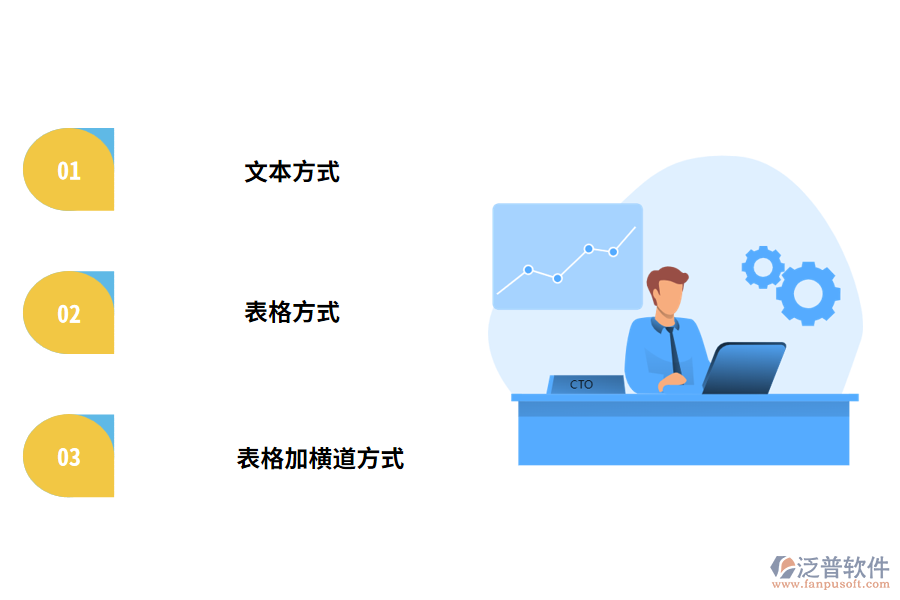 01
文本方式

02
表格方式

03
表格加横道方式

CTO

泛普软件
www.fanpusoft.com